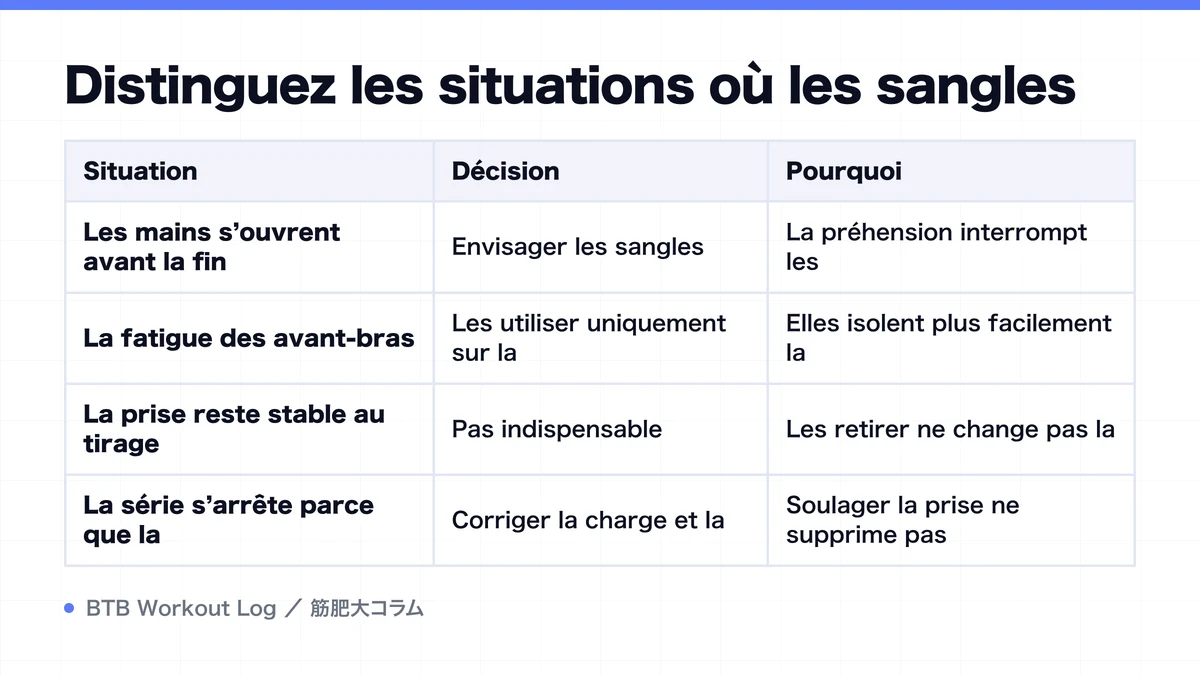 Distinguez les situations où les sangles

| Situation | Décision | Pourquoi |
|---|---|---|
| Les mains s’ouvrent avant la fin | Envisager les sangles | La préhension interrompt les |
| La fatigue des avant-bras | Les utiliser uniquement sur la | Elles isolent plus facilement la |
| La prise reste stable au tirage | Pas indispensable | Les retirer ne change pas la |
| La série s’arrête parce que la | Corriger la charge et la | Soulager la prise ne supprime pas |

BTB Workout Log ／ 筋肥大コラム